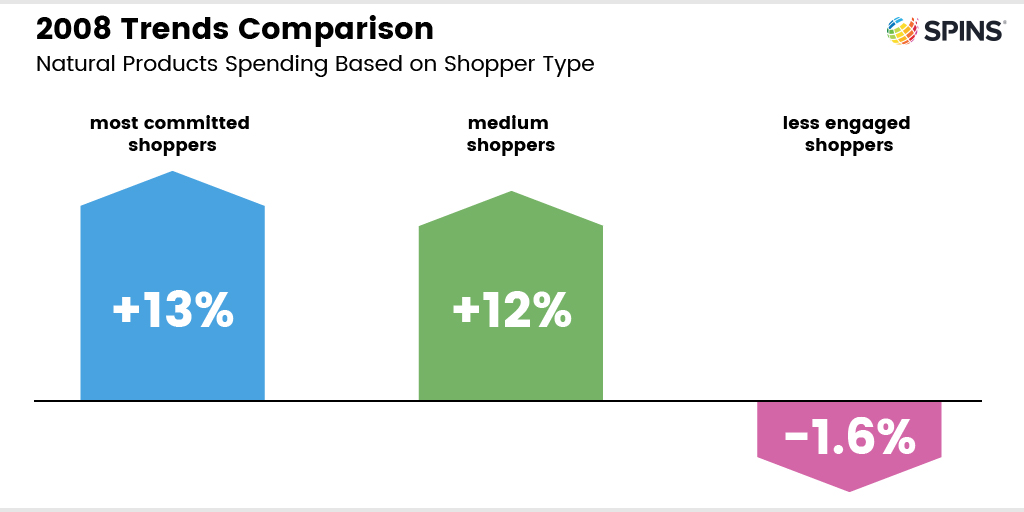 2008 Trends Comparison
Natural Products Spending Based on Shopper Type

SPINS

most committed shoppers

+13%

medium shoppers

+12%

less engaged shoppers

-1.6%